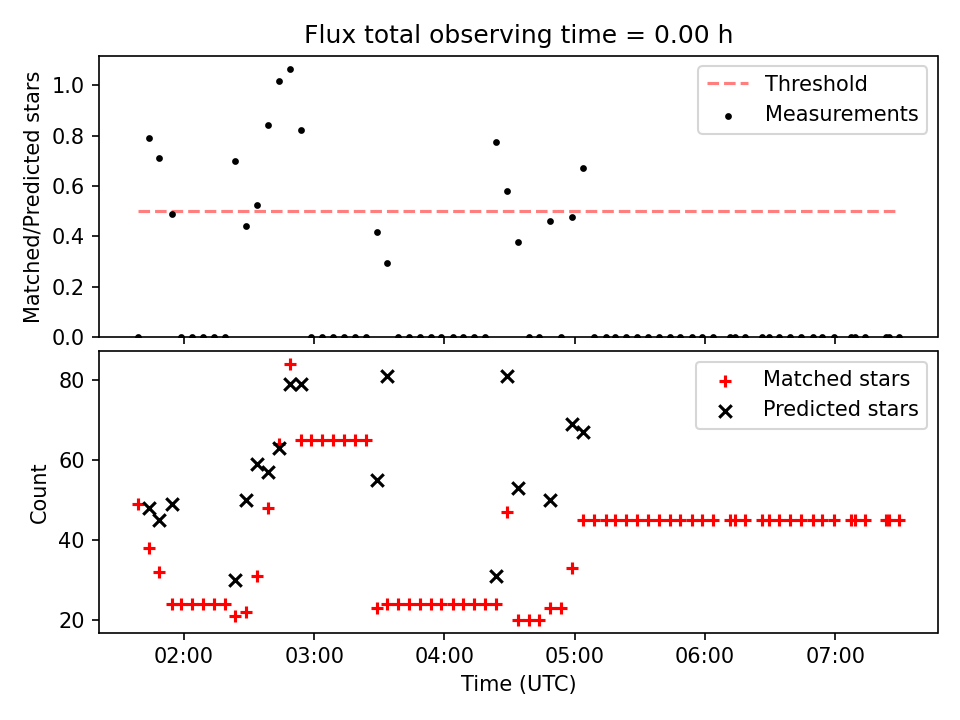 Flux total observing time = 0.00 h

Matched/Predicted stars

1.0
0.8
0.6
0.4
0.2
0.0

Threshold
Measurements

Count

80
60
40
20

Matched stars
Predicted stars

02:00
03:00
04:00
05:00
06:00
07:00

Time (UTC)